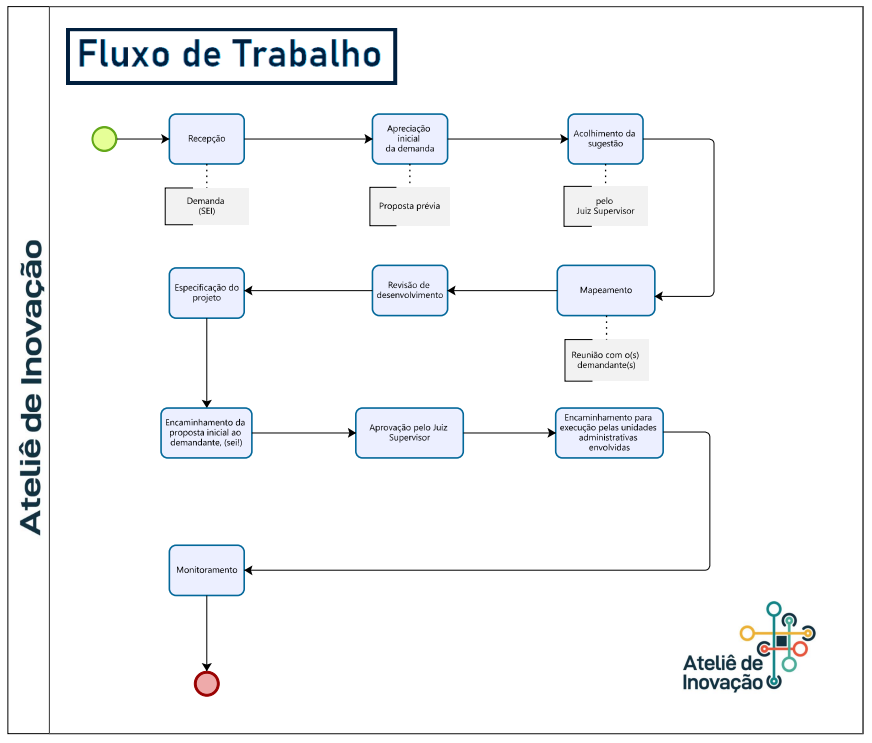 Ateliê de Inovação

Fluxo de Trabalho

Recepção

Demanda (SEI)

Apreciação inicial da demanda

Proposta prévia

Acolhimento da sugestão

pelo Juiz Supervisor

Mapeamento

Reunião com o(s) demandante(s)

Revisão de desenvolvimento

Especificação do projeto

Encaminhamento da proposta inicial ao demandante, (sei!)

Aprovação pelo Juiz Supervisor

Encaminhamento para execução pelas unidades administrativas envolvidas

Monitoramento

Ateliê de Inovação